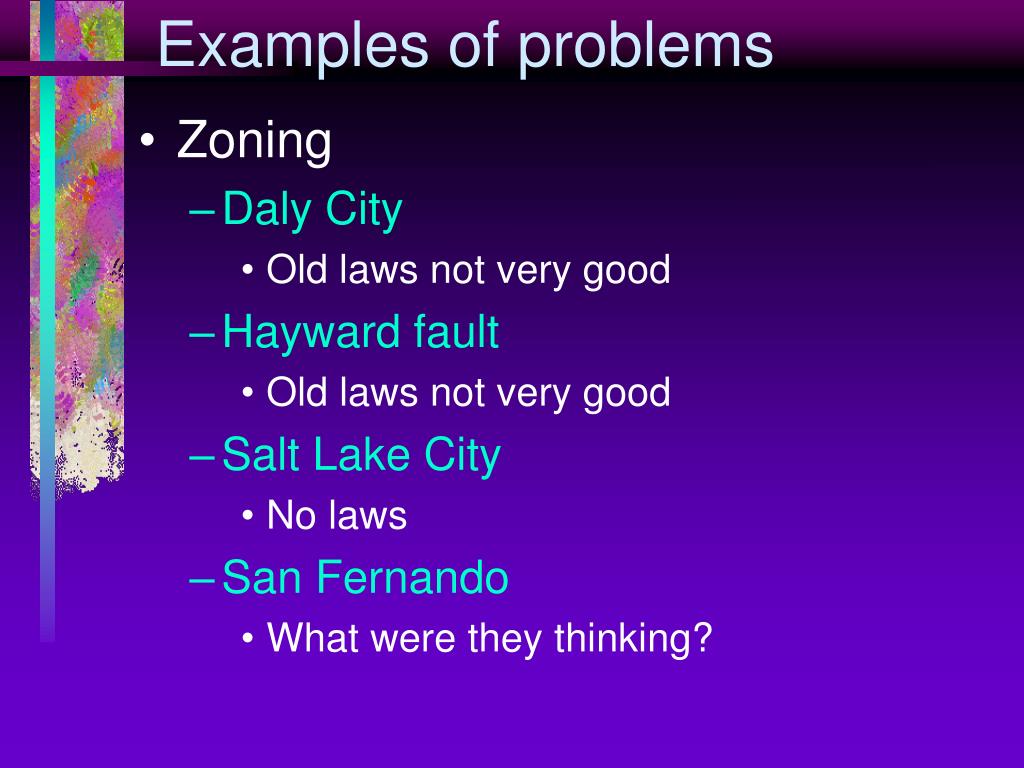 Examples of problems

• Zoning
– Daly City
• Old laws not very good
– Hayward fault
• Old laws not very good
– Salt Lake City
• No laws
– San Fernando
• What were they thinking?